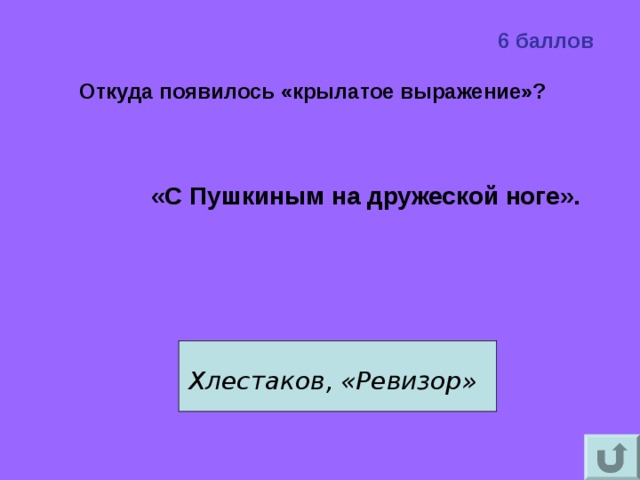 6 баллов

Откуда появилось «крылатое выражение»?

«С Пушкиным на дружеской ноге».

Хлестаков, «Ревизор»